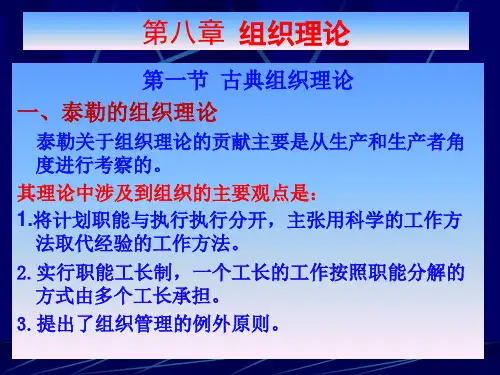 第八章 组织理论

第一节 古典组织理论

一、泰勒的组织理论

泰勒关于组织理论的贡献主要是从生产和生产者角度进行考察的。

其理论中涉及到组织的主要观点是：

1.将计划职能与执行执行分开，主张用科学的工作方法取代经验的工作方法。

2.实行职能工长制，一个工长的工作按照职能分解的方式由多个工长承担。

3.提出了组织管理的例外原则。